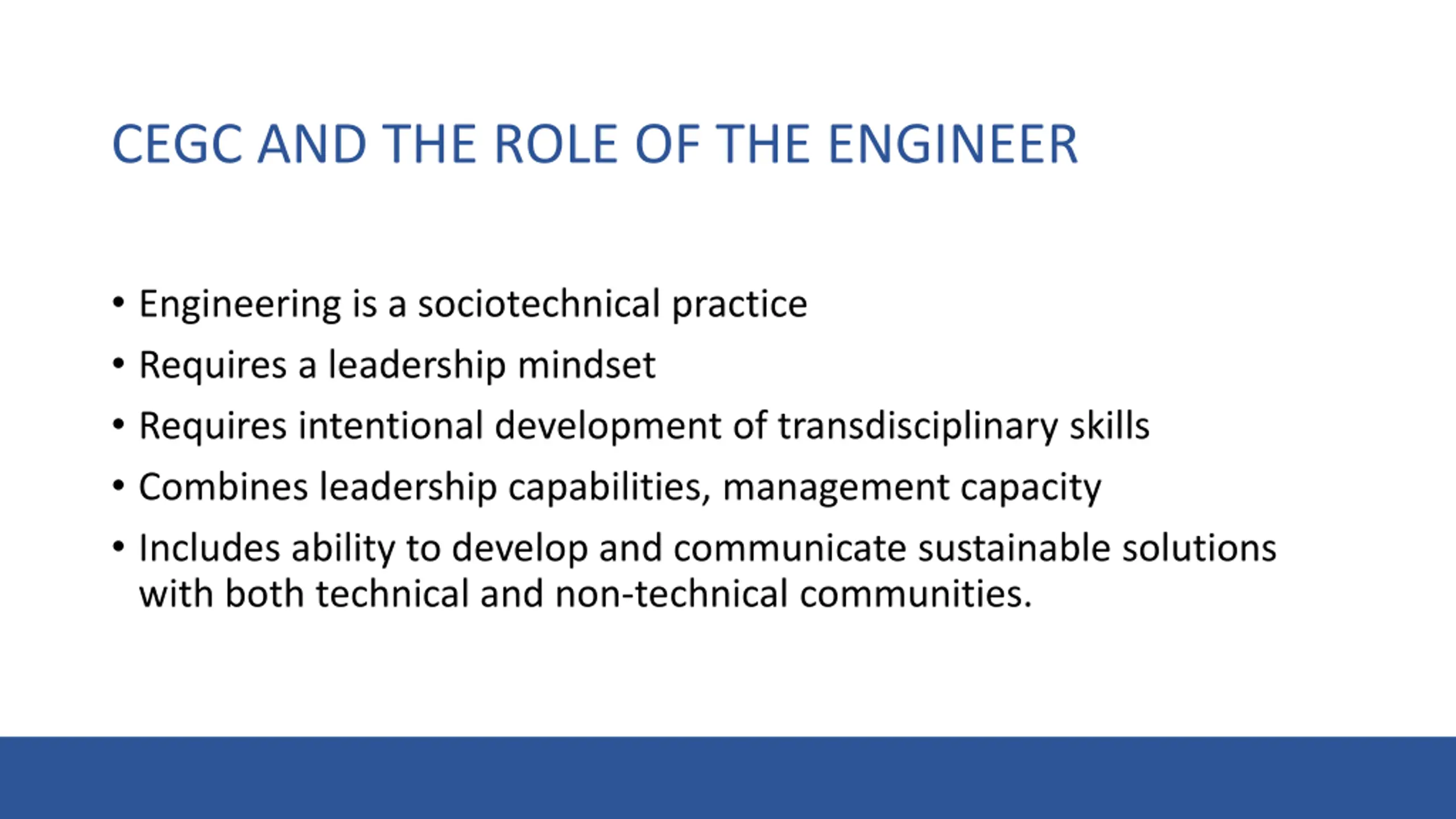 CEGC AND THE ROLE OF THE ENGINEER

• Engineering is a sociotechnical practice
• Requires a leadership mindset
• Requires intentional development of transdisciplinary skills
• Combines leadership capabilities, management capacity
• Includes ability to develop and communicate sustainable solutions with both technical and non-technical communities.